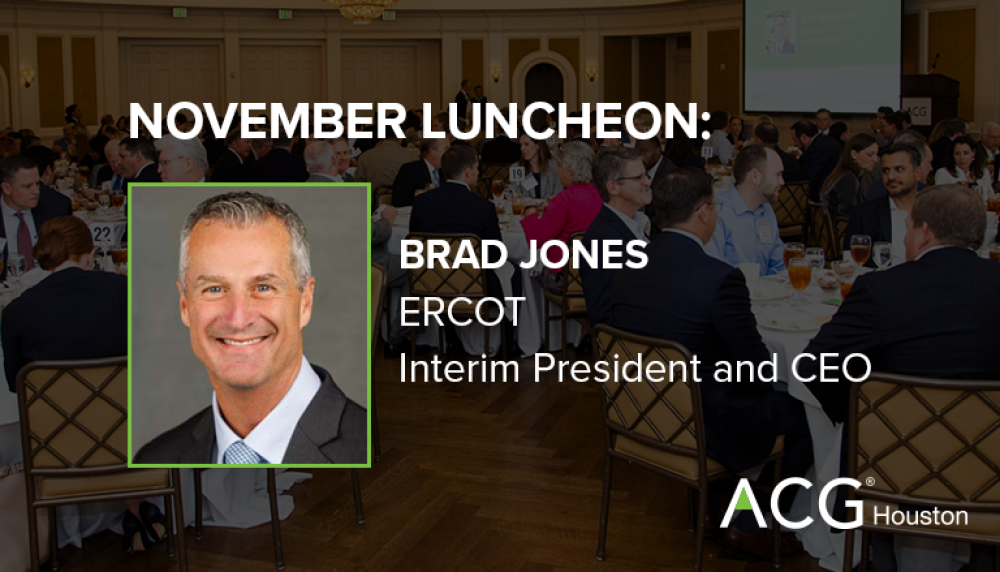 NOVEMBER LUNCHEON:

BRAD JONES
ERCOT
Interim President and CEO

ACG® Houston